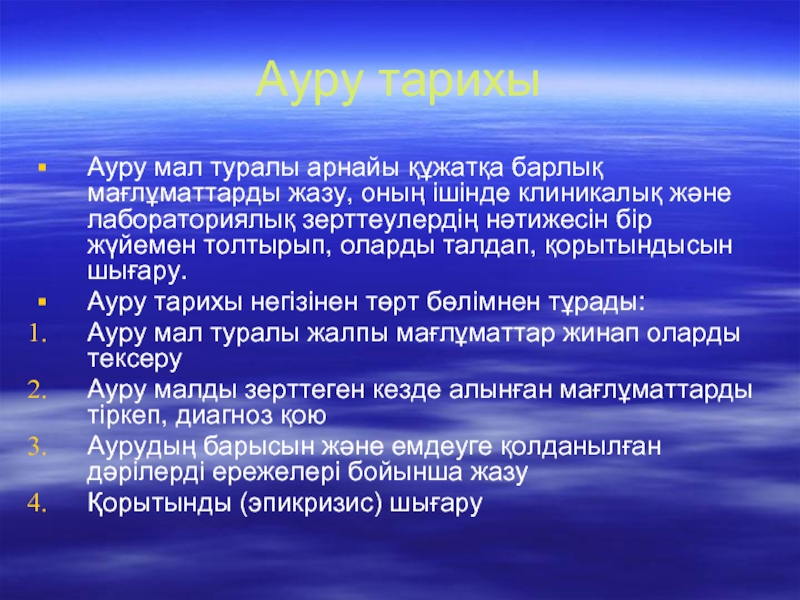 Ауру тарихы

▪ Ауру мал туралы арнайы құжатқа барлық мағлұматтарды жазу, оның ішінде клиникалық және лабораториялық зерттеулердің нәтижесін бір жүйемен толтырып, оларды талдап, қорытындысын шығару.

▪ Ауру тарихы негізінен төрт бөлімнен тұрады:

1. Ауру мал туралы жалпы мағлұматтар жинап оларды тексеру
2. Ауру малды зерттеген кезде алынған мағлұматтарды тіркеп, диагноз қою
3. Аурудың барысын және емдеуге қолданылған дәрілерді ережелері бойынша жазу
4. Қорытынды (эпикризис) шығару